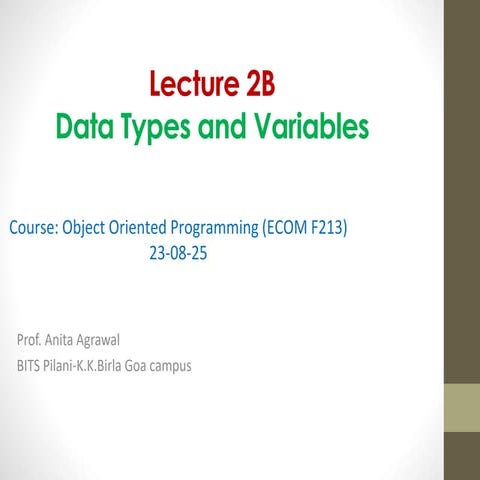 Lecture 2B
Data Types and Variables

Course: Object Oriented Programming (ECOM F213)
23-08-25

Prof. Anita Agrawal
BITS Pilani-K.K.Birla Goa campus